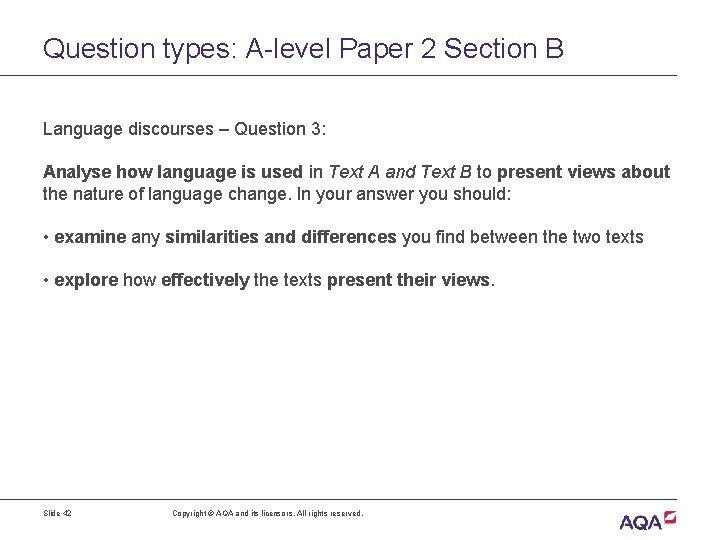 Question types: A-level Paper 2 Section B

Language discourses – Question 3:

Analyse how language is used in Text A and Text B to present views about the nature of language change. In your answer you should:

• examine any similarities and differences you find between the two texts

• explore how effectively the texts present their views.

Slide 42

Copyright © AQA and its licensors. All rights reserved.

AQA